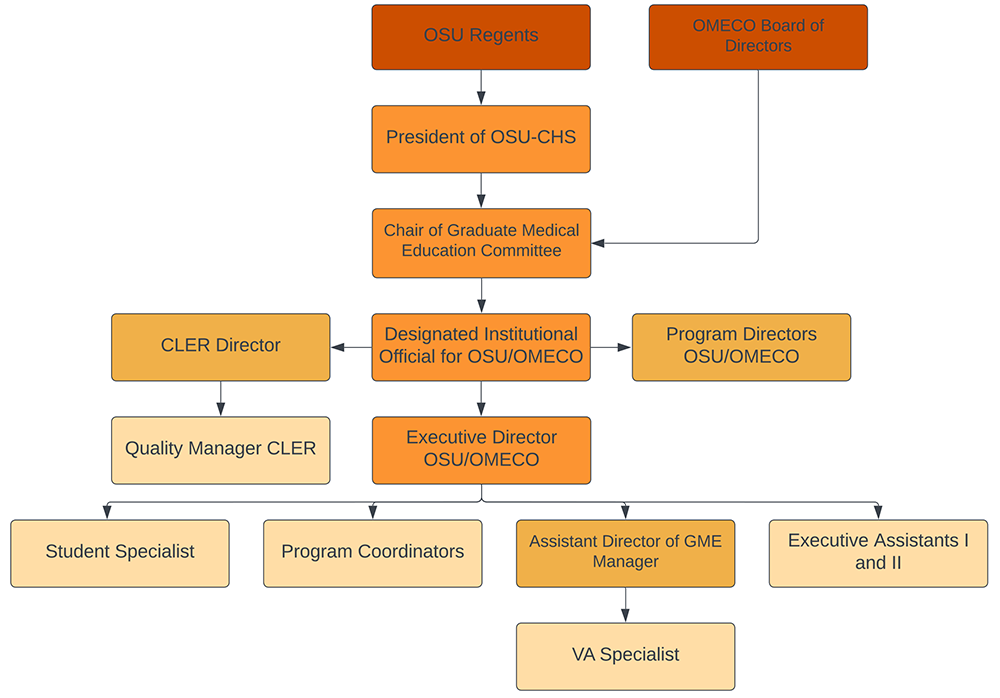 OSU Regents

OMECO Board of Directors

President of OSU-CHS

Chair of Graduate Medical Education Committee

CLER Director

Designated Institutional Official for OSU/OMECO

Program Directors OSU/OMECO

Quality Manager CLER

Executive Director OSU/OMECO

Student Specialist

Program Coordinators

Assistant Director of GME Manager

Executive Assistants I and II

VA Specialist